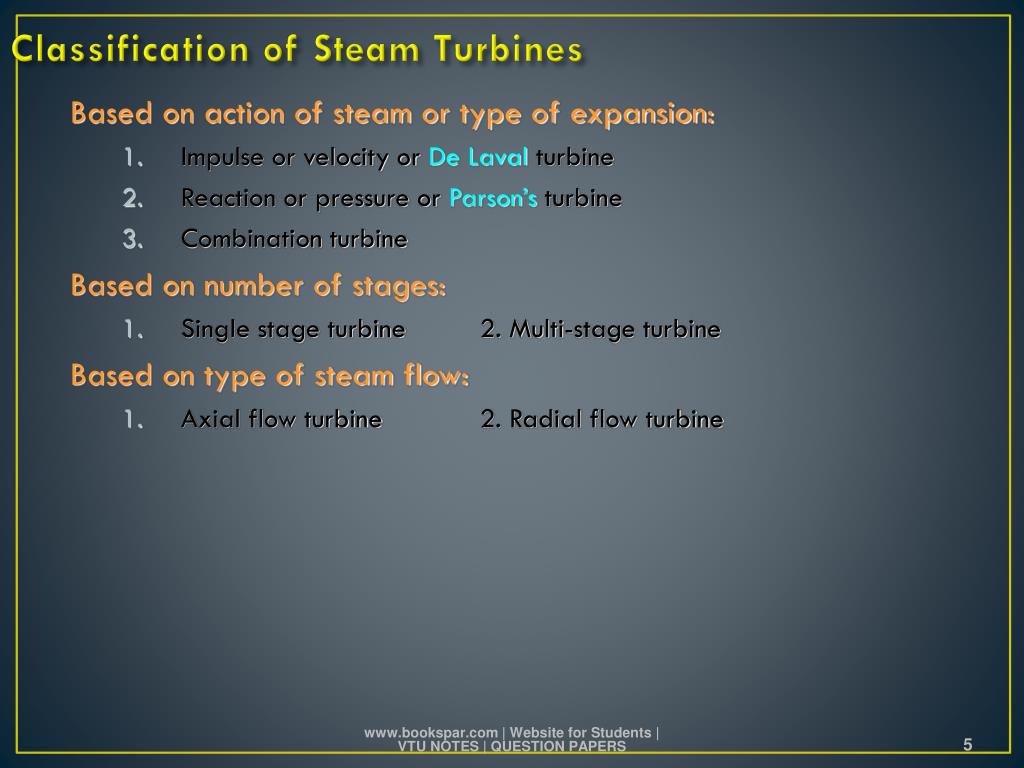 Classification of Steam Turbines

Based on action of steam or type of expansion:

1. Impulse or velocity or De Laval turbine
2. Reaction or pressure or Parson's turbine
3. Combination turbine

Based on number of stages:

1. Single stage turbine 2. Multi-stage turbine

Based on type of steam flow:

1. Axial flow turbine 2. Radial flow turbine

www.bookspar.com | Website for Students | VTU NOTES | QUESTION PAPERS

5